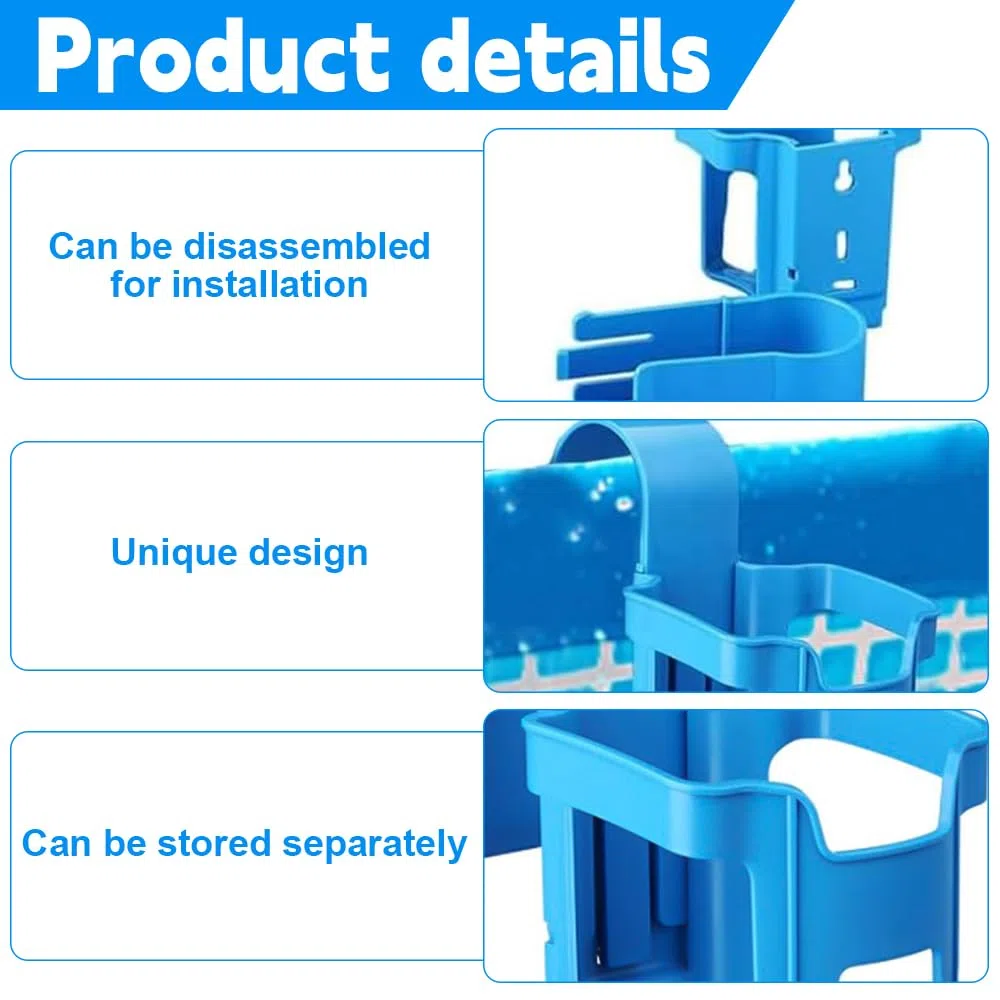 Product details

Can be disassembled for installation

Unique design

Can be stored separately